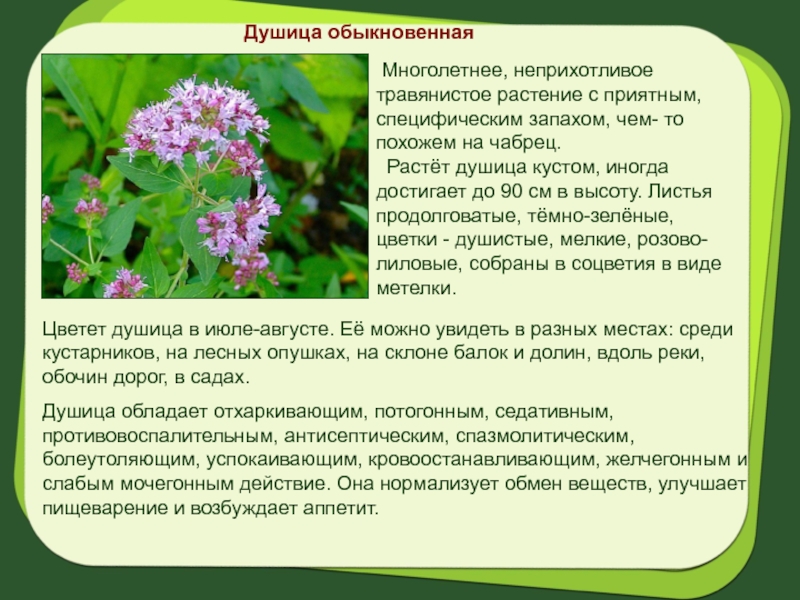 Душица обыкновенная

Многолетнее, неприхотливое травянистое растение с приятным, специфическим запахом, чем- то похожем на чабрец.

Растёт душица кустом, иногда достигает до 90 см в высоту. Листья продолговатые, тёмно-зелёные, цветки - душистые, мелкие, розово-лиловые, собраны в соцветия в виде метелки.

Цветет душица в июле-августе. Её можно увидеть в разных местах: среди кустарников, на лесных опушках, на склоне балок и долин, вдоль реки, обочин дорог, в садах.

Душица обладает отхаркивающим, потогонным, седативным, противовоспалительным, антисептическим, спазмолитическим, болеутоляющим, успокаивающим, кровоостанавливающим, желчегонным и слабым мочегонным действие. Она нормализует обмен веществ, улучшает пищеварение и возбуждает аппетит.